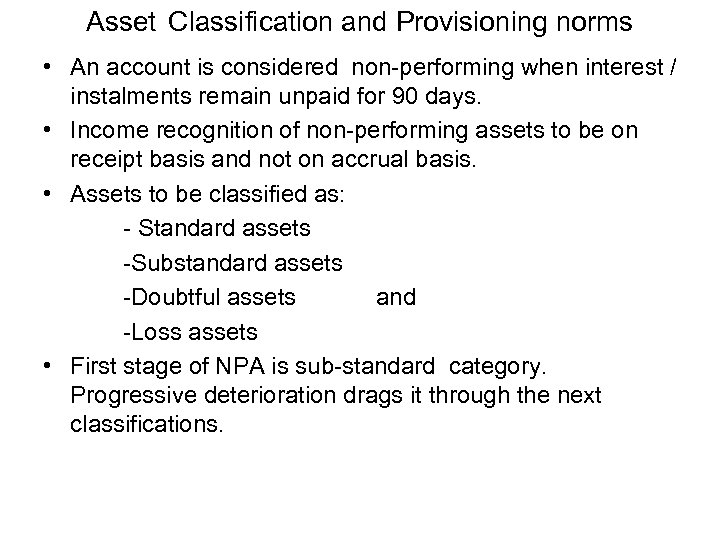 Asset Classification and Provisioning norms

• An account is considered non-performing when interest / instalments remain unpaid for 90 days.

• Income recognition of non-performing assets to be on receipt basis and not on accrual basis.

• Assets to be classified as:

- Standard assets

-Substandard assets

-Doubtful assets and

-Loss assets

• First stage of NPA is sub-standard category. Progressive deterioration drags it through the next classifications.